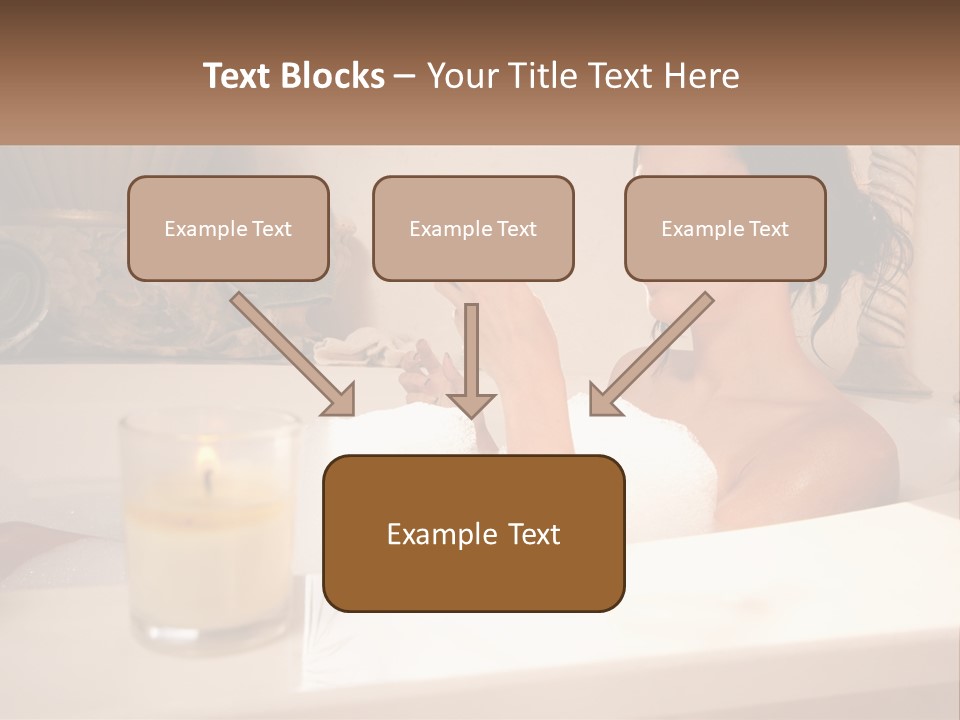 Text Blocks – Your Title Text Here

Example Text

Example Text

Example Text

Example Text